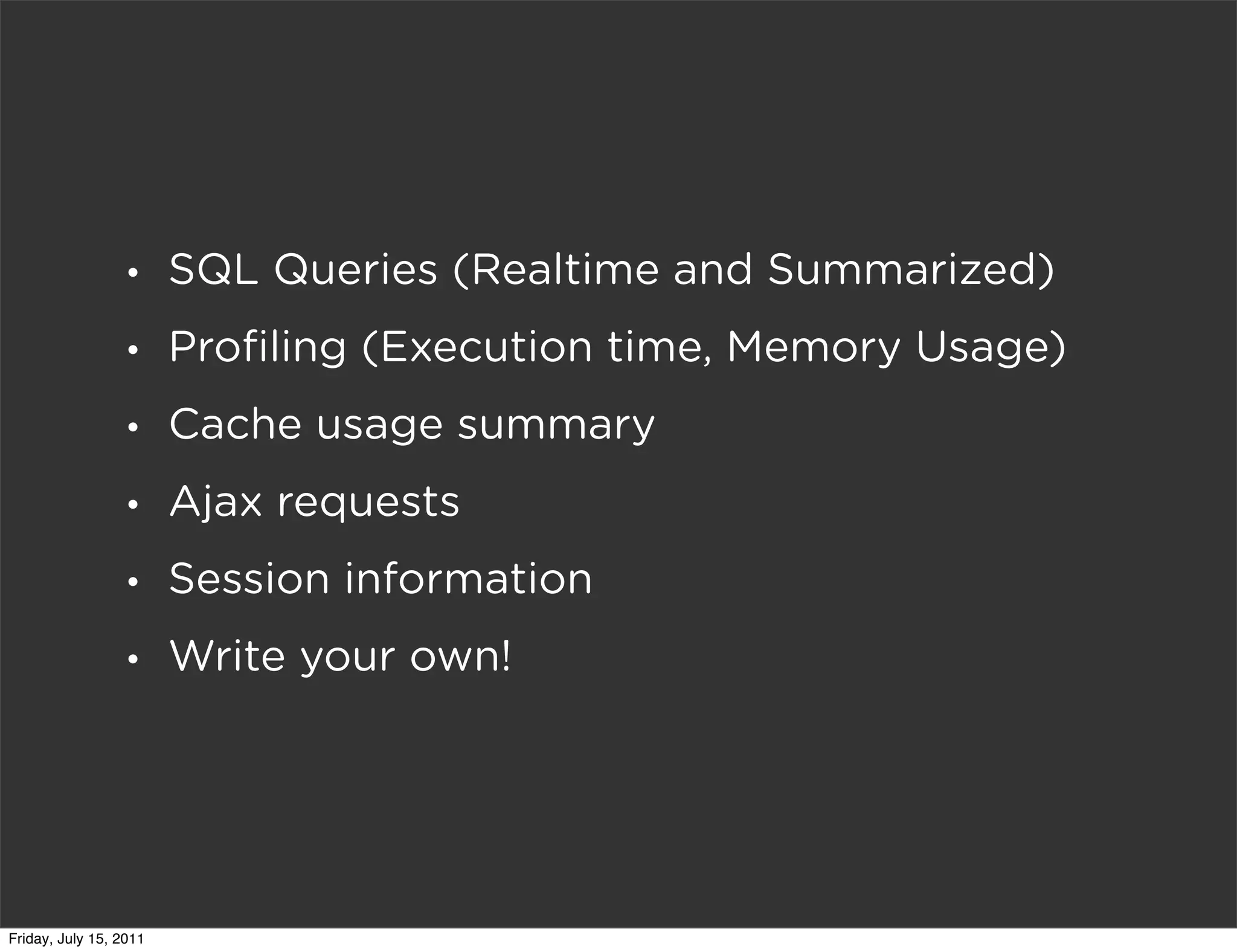 • SQL Queries (Realtime and Summarized)
• Profiling (Execution time, Memory Usage)
• Cache usage summary
• Ajax requests
• Session information
• Write your own!

Friday, July 15, 2011